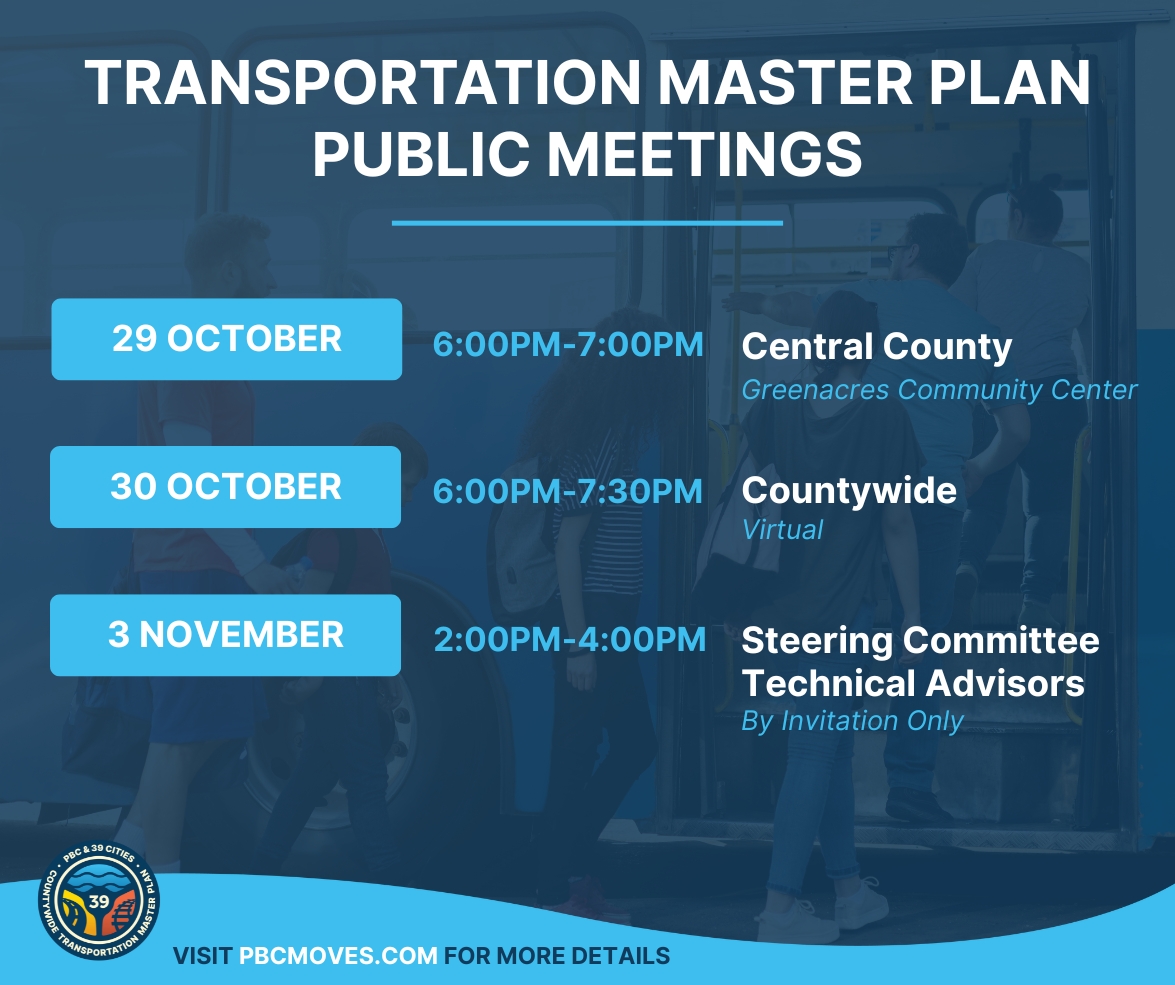 TRANSPORTATION MASTER PLAN PUBLIC MEETINGS

29 OCTOBER 6:00PM-7:00PM Central County
Greenacres Community Center

30 OCTOBER 6:00PM-7:30PM Countywide
Virtual

3 NOVEMBER 2:00PM-4:00PM Steering Committee Technical Advisors
By Invitation Only

PBC & 39 CITIES
39
COUNTYWIDE TRANSPORTATION MASTER PLAN

VISIT PBCMOVES.COM FOR MORE DETAILS